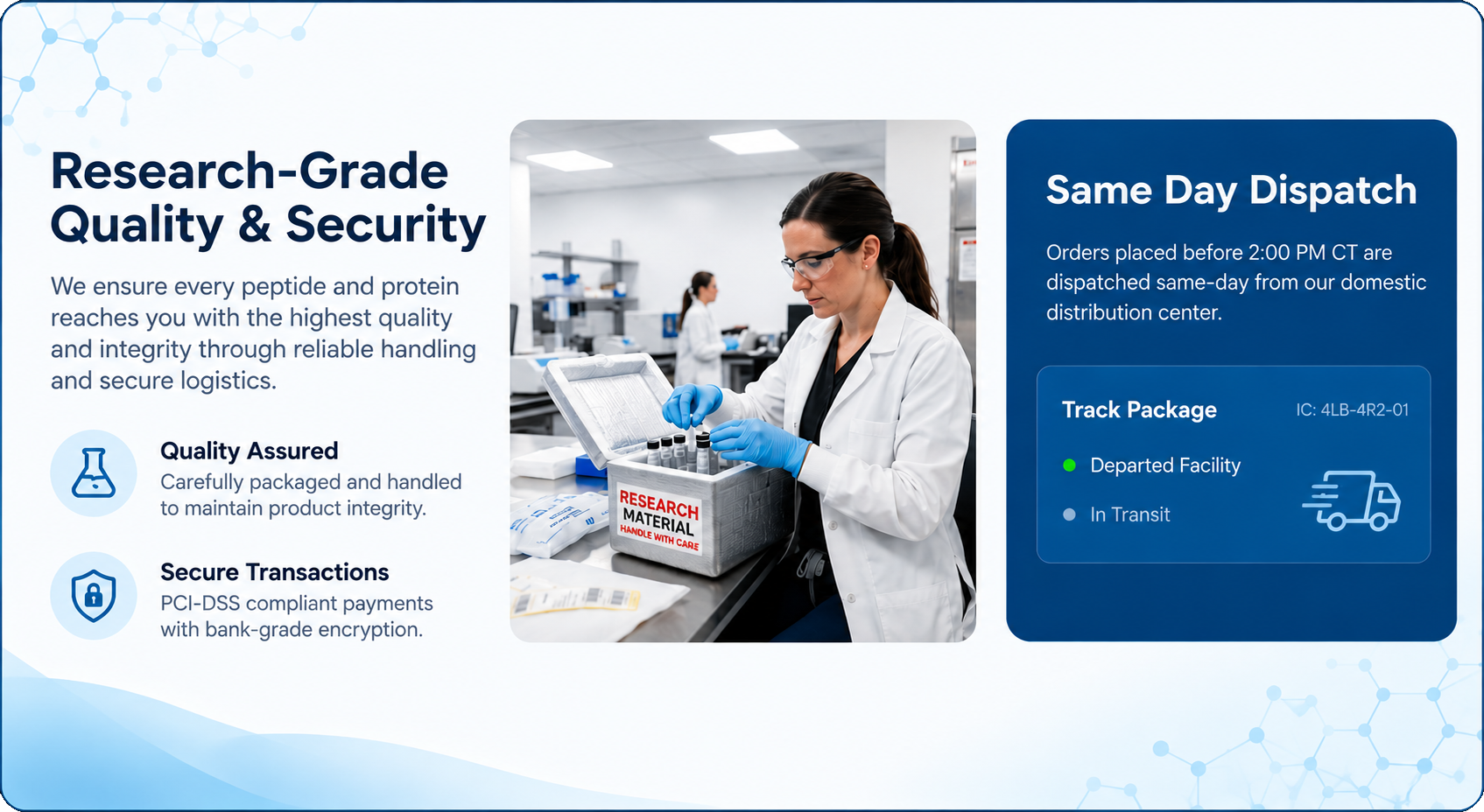 Research-Grade Quality & Security

We ensure every peptide and protein reaches you with the highest quality and integrity through reliable handling and secure logistics.

Quality Assured
Carefully packaged and handled to maintain product integrity.

Secure Transactions
PCI-DSS compliant payments with bank-grade encryption.

RESEARCH MATERIAL
HANDLE WITH CARE

Same Day Dispatch

Orders placed before 2:00 PM CT are dispatched same-day from our domestic distribution center.

Track Package
IC: 4LB-4R2-01

Departed Facility

In Transit